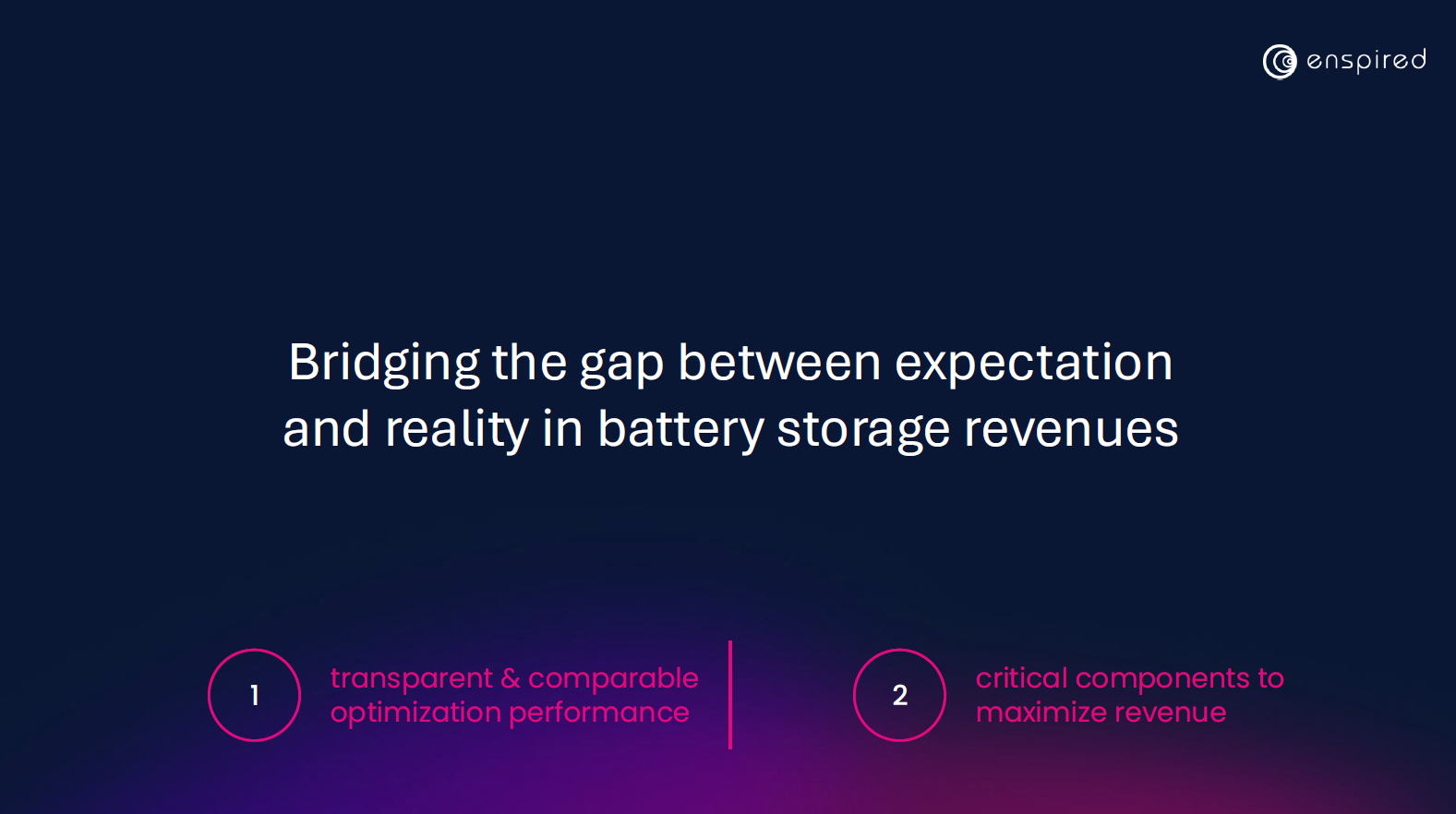 enspired

Bridging the gap between expectation and reality in battery storage revenues

1

transparent & comparable optimization performance

2

critical components to maximize revenue